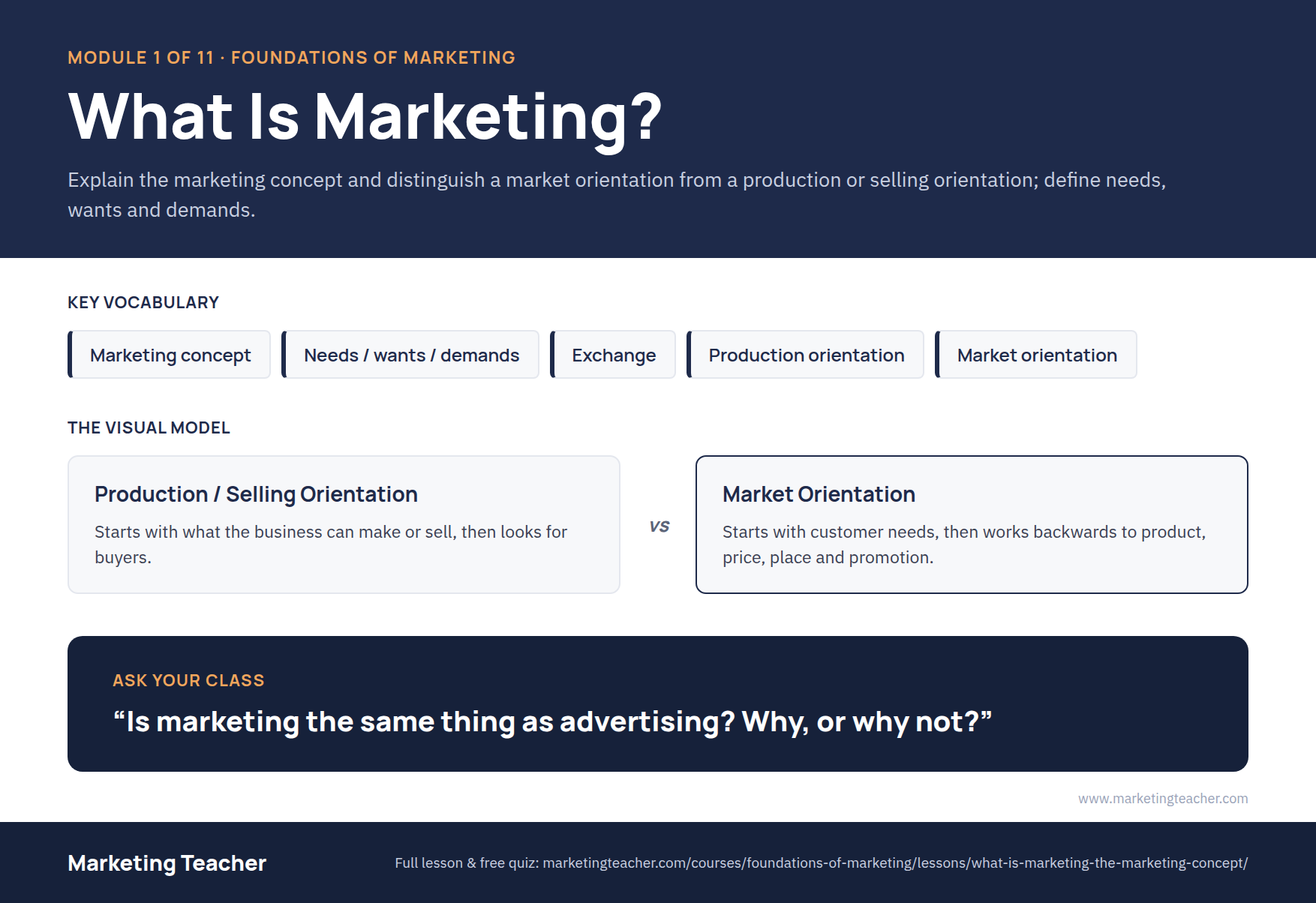 MODULE 1 OF 11 · FOUNDATIONS OF MARKETING

What Is Marketing?

Explain the marketing concept and distinguish a market orientation from a production or selling orientation; define needs, wants and demands.

KEY VOCABULARY

Marketing concept

Needs / wants / demands

Exchange

Production orientation

Market orientation

THE VISUAL MODEL

Production / Selling Orientation

Starts with what the business can make or sell, then looks for buyers.

VS

Market Orientation

Starts with customer needs, then works backwards to product, price, place and promotion.

ASK YOUR CLASS

“Is marketing the same thing as advertising? Why, or why not?”

www.marketingteacher.com

Marketing Teacher

Full lesson & free quiz: marketingteacher.com/courses/foundations-of-marketing/lessons/what-is-marketing-the-marketing-concept/